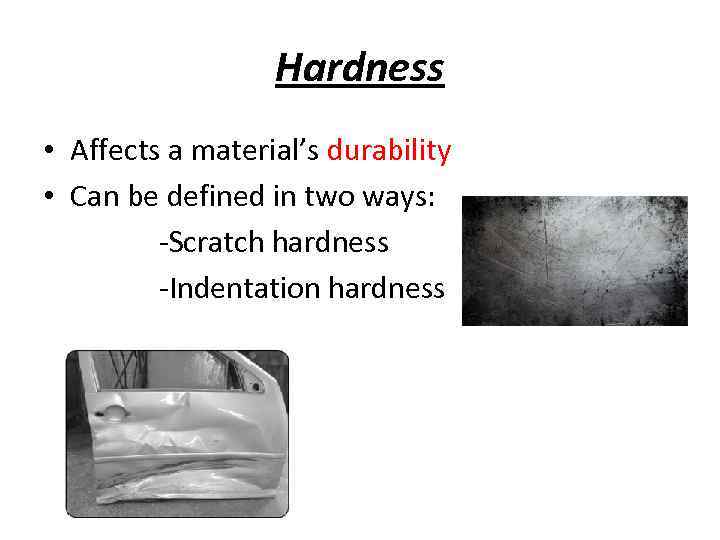 Hardness

• Affects a material's durability
• Can be defined in two ways:
-Scratch hardness
-Indentation hardness